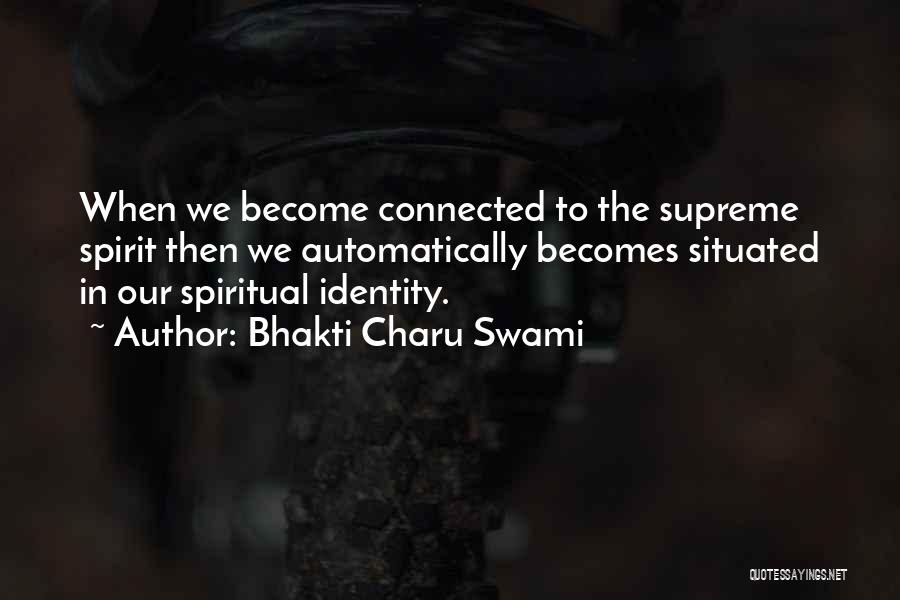 When we become connected to the supreme spirit then we automatically becomes situated in our spiritual identity.
~ Author: Bhakti Charu Swami

QUOTESSAYINGS.NET